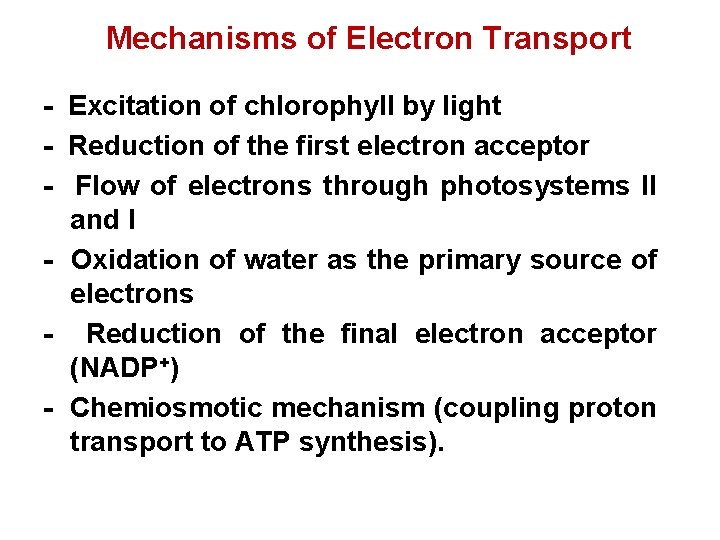 Mechanisms of Electron Transport

- Excitation of chlorophyll by light
- Reduction of the first electron acceptor
- Flow of electrons through photosystems II and I
- Oxidation of water as the primary source of electrons
- Reduction of the final electron acceptor ($NADP^+$)
- Chemiosmotic mechanism (coupling proton transport to ATP synthesis).